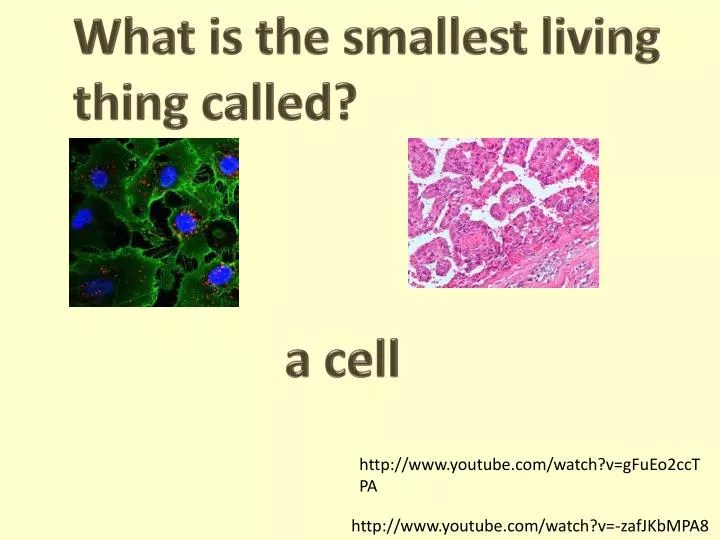 What is the smallest living thing called?

a cell

http://www.youtube.com/watch?v=gFuEo2ccTPA

http://www.youtube.com/watch?v=-zafJKbMPA8